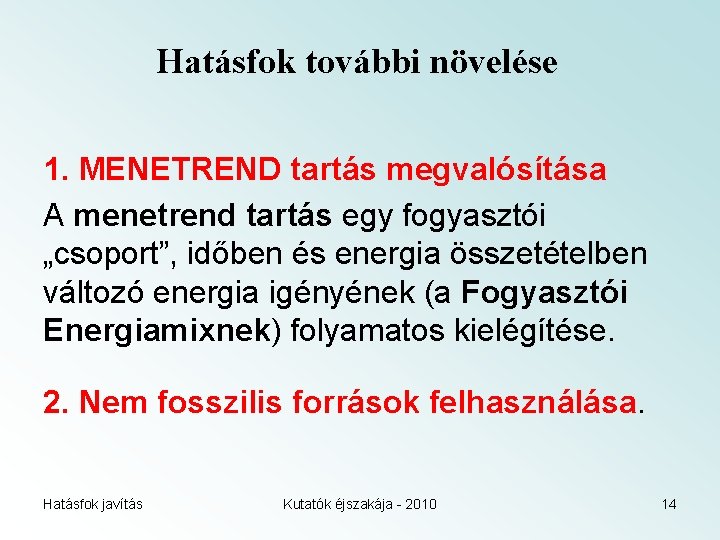 Hatásfok további növelése

1. MENETREND tartás megvalósítása

A menetrend tartás egy fogyasztói „csoport”, időben és energia összetételben változó energia igényének (a Fogyasztói Energiamixnek) folyamatos kielégítése.

2. Nem fosszilis források felhasználása.

Hatásfok javítás

Kutatók éjszakája - 2010

14